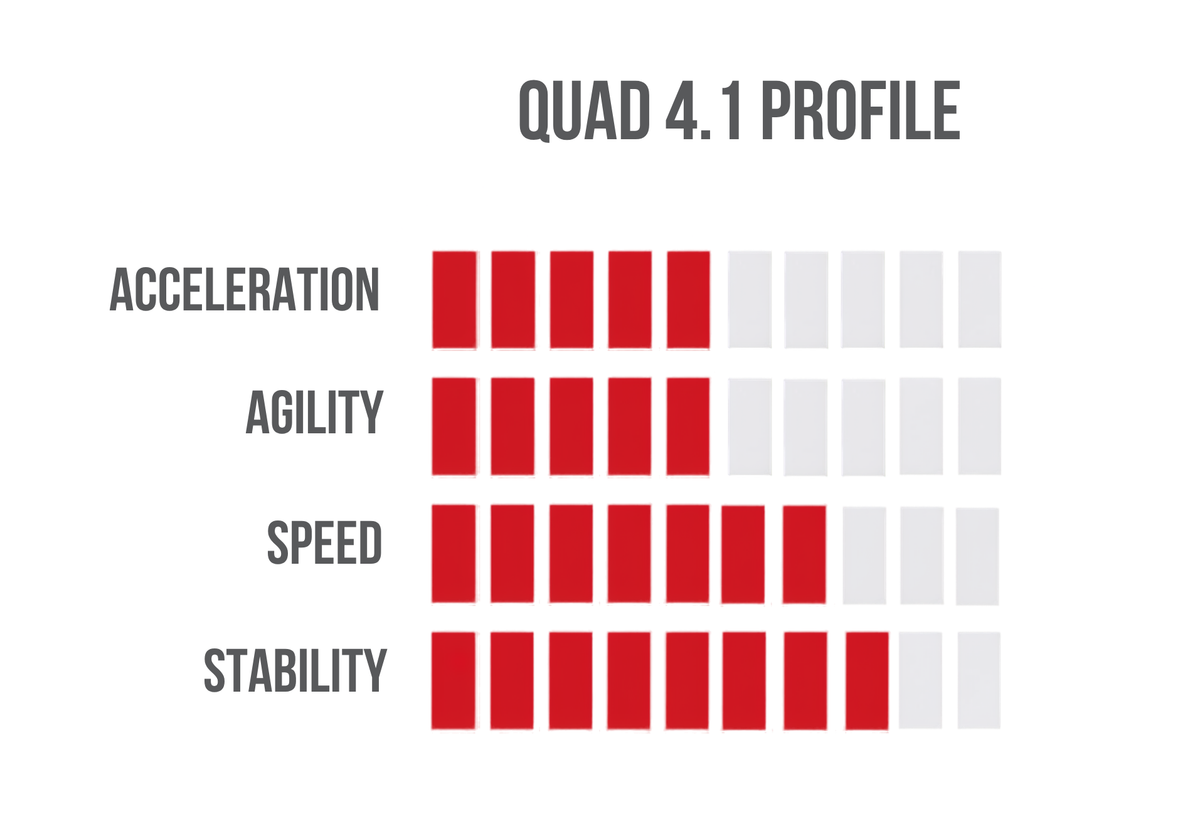 QUAD 4.1 PROFILE

ACCELERATION

AGILITY

SPEED

STABILITY